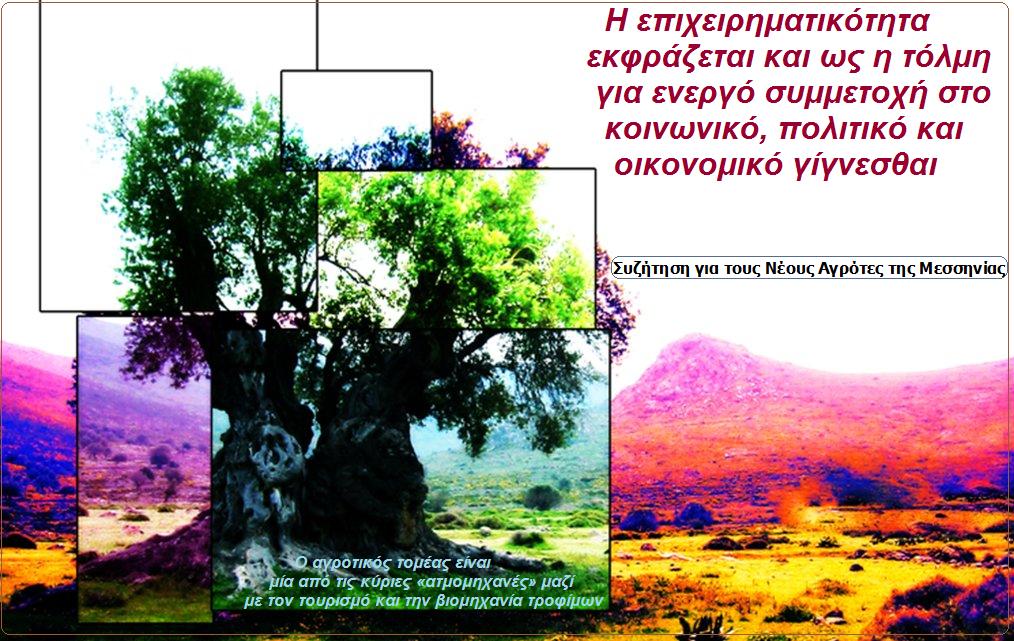 Η επιχειρηματικότητα εκφράζεται και ως η τόλμη για ενεργό συμμετοχή στο κοινωνικό, πολιτικό και οικονομικό γίγνεσθαι

Συζήτηση για τους Νέους Αγρότες της Μεσσηνίας

Ο αγροτικός τομέας είναι μία από τις κύριες «ατμομηχανές» μαζί με τον τουρισμό και την βιομηχανία τροφίμων